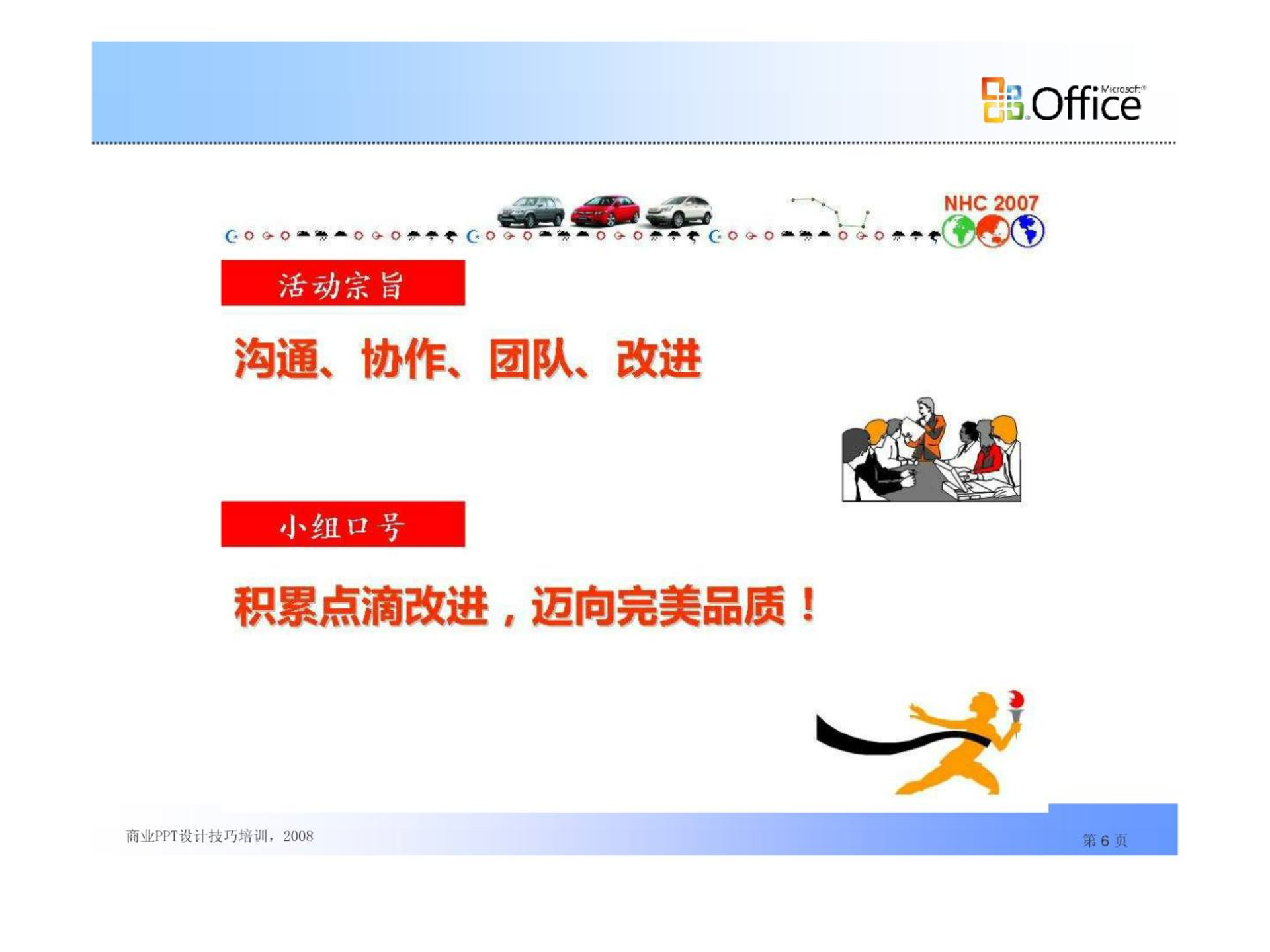 Microsoft® Office

NHC 2007

活动宗旨

沟通、协作、团队、改进

小组口号

积累点滴改进，迈向完美品质！

商业PPT设计技巧培训，2008

第 6 页